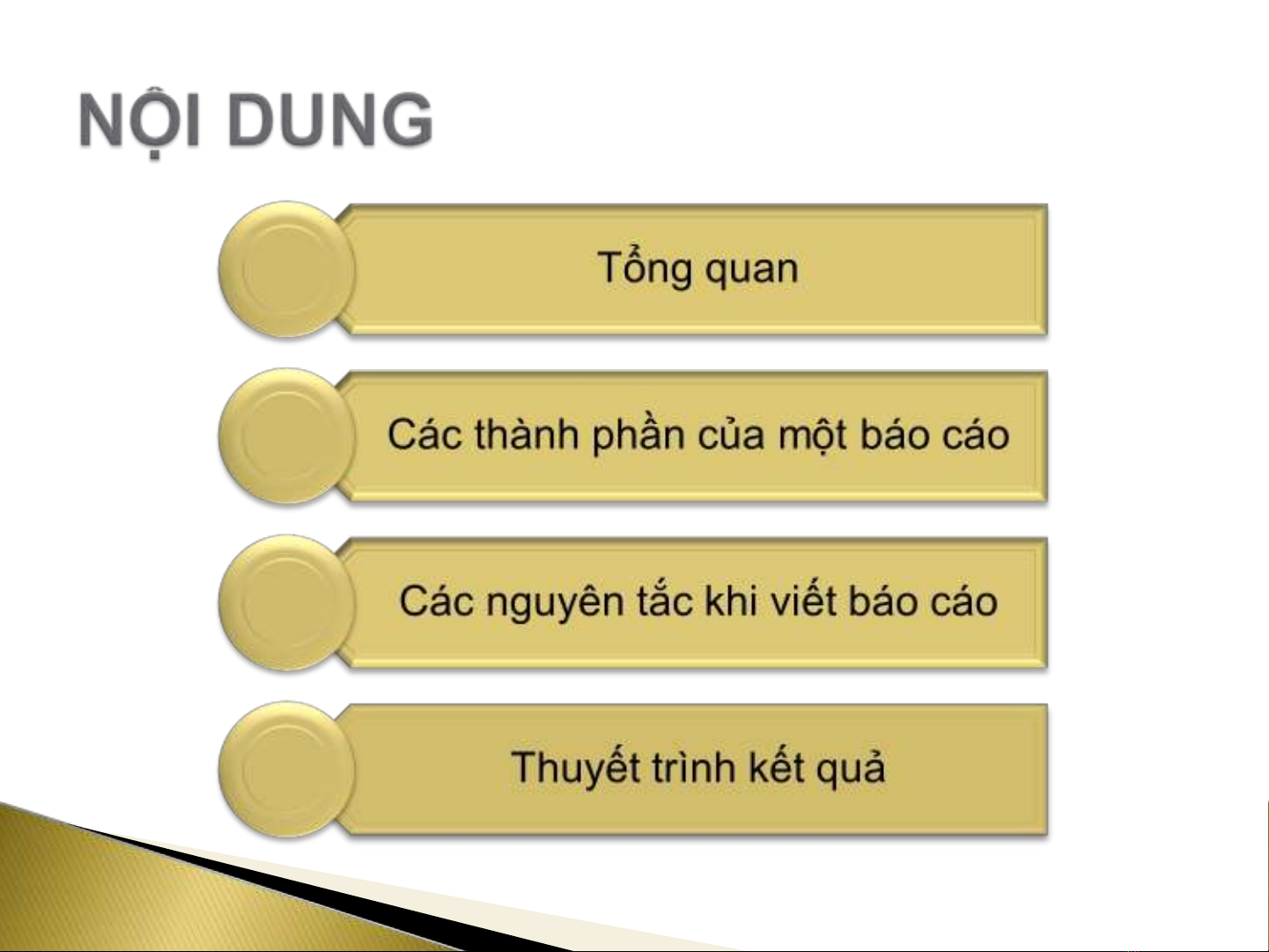 NỘI DUNG

Tổng quan

Các thành phần của một báo cáo

Các nguyên tắc khi viết báo cáo

Thuyết trình kết quả